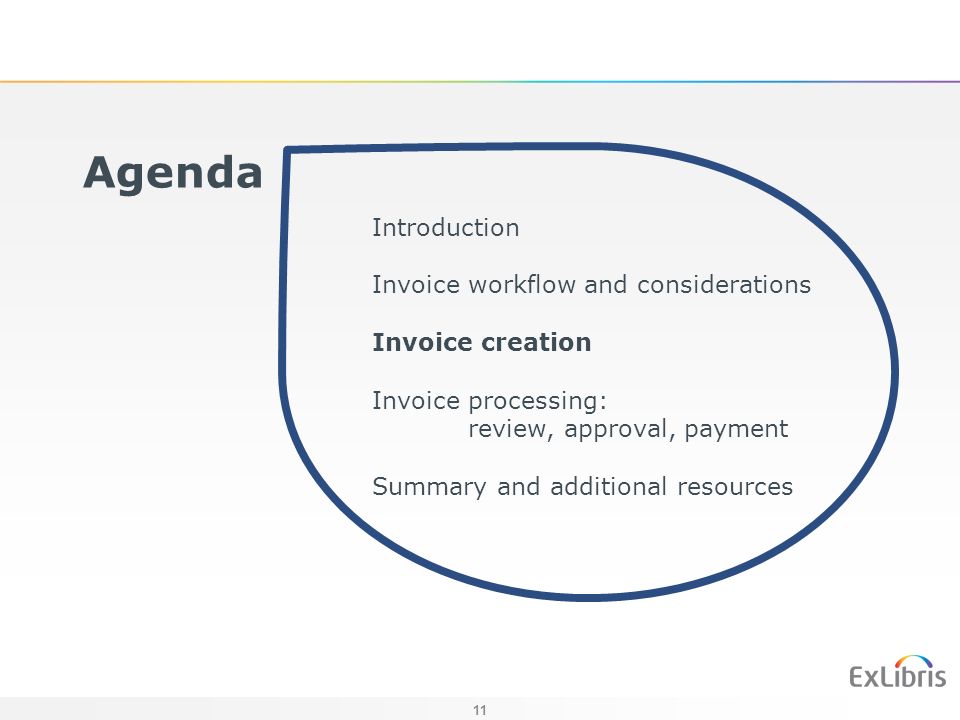 Agenda

Introduction

Invoice workflow and considerations

Invoice creation

Invoice processing:
review, approval, payment

Summary and additional resources

ExLibris

11